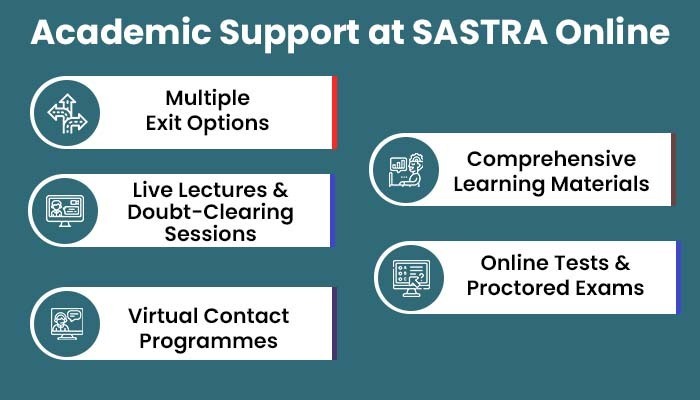 Academic Support at SASTRA Online

Multiple Exit Options

Live Lectures & Doubt-Clearing Sessions

Virtual Contact Programmes

Comprehensive Learning Materials

Online Tests & Proctored Exams